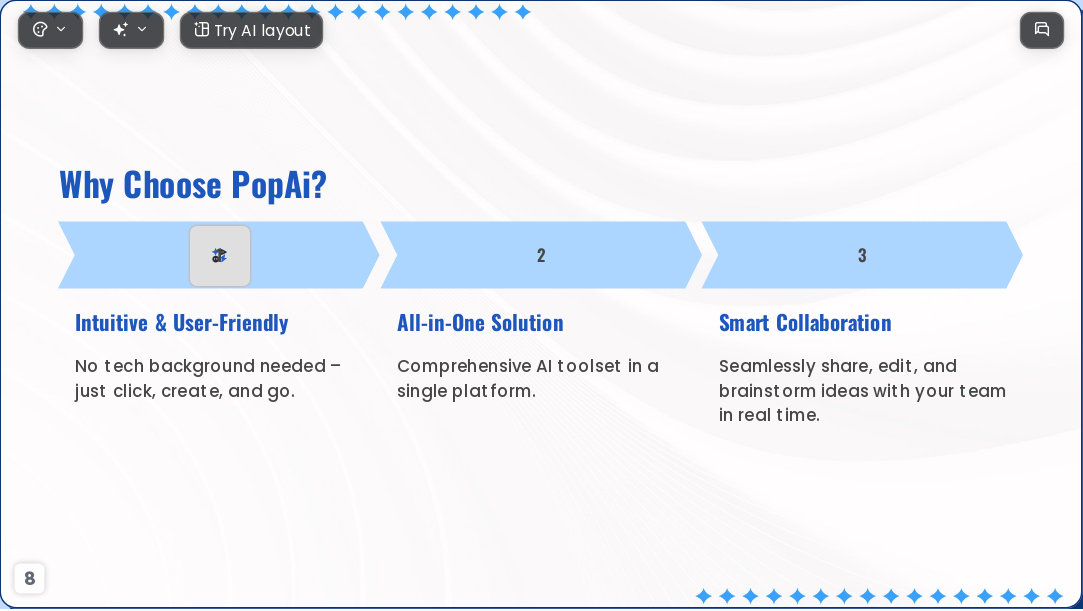 Try AI layout

Why Choose PopAi?

2

3

Intuitive & User-Friendly

No tech background needed – just click, create, and go.

All-in-One Solution

Comprehensive AI toolset in a single platform.

Smart Collaboration

Seamlessly share, edit, and brainstorm ideas with your team in real time.

8